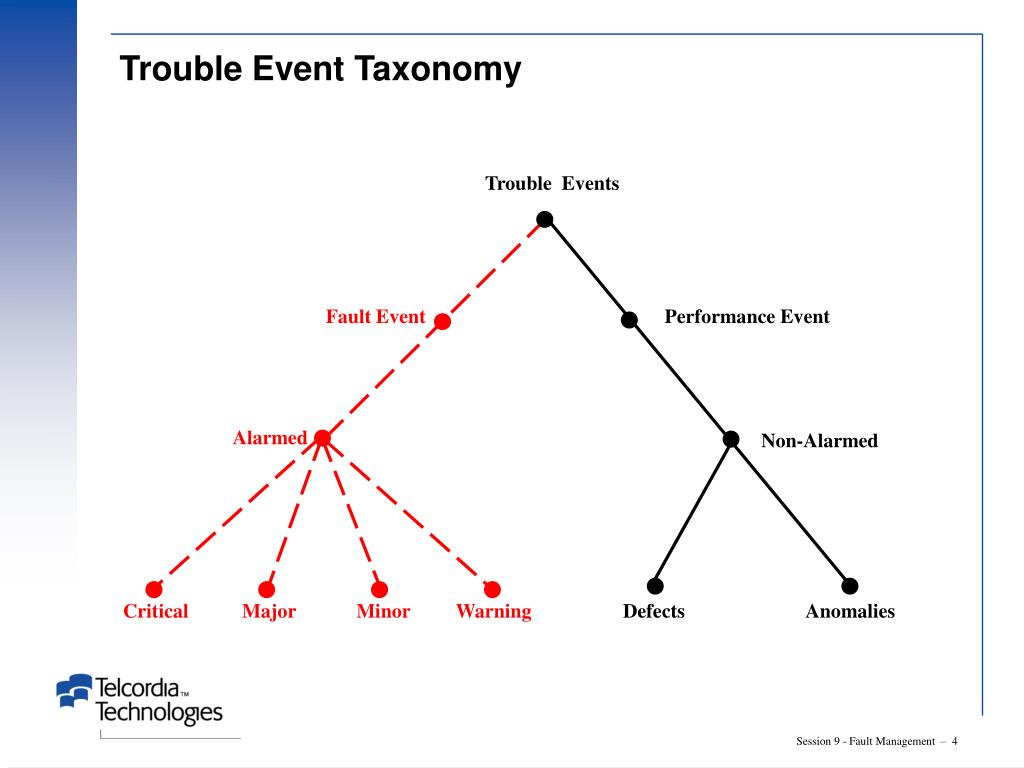 Trouble Event Taxonomy

Trouble Events

Fault Event

Performance Event

Alarmed

Non-Alarmed

Critical

Major

Minor

Warning

Defects

Anomalies

Telcordia™ Technologies

Session 9 - Fault Management – 4